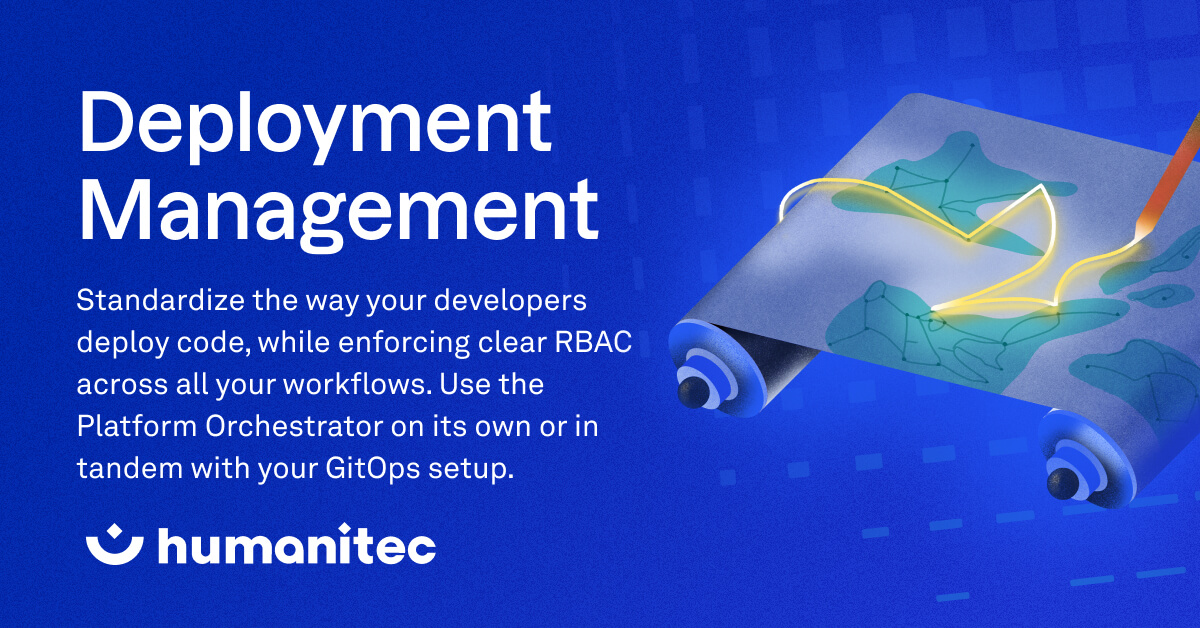 Deployment Management

Standardize the way your developers deploy code, while enforcing clear RBAC across all your workflows. Use the Platform Orchestrator on its own or in tandem with your GitOps setup.

humanitec